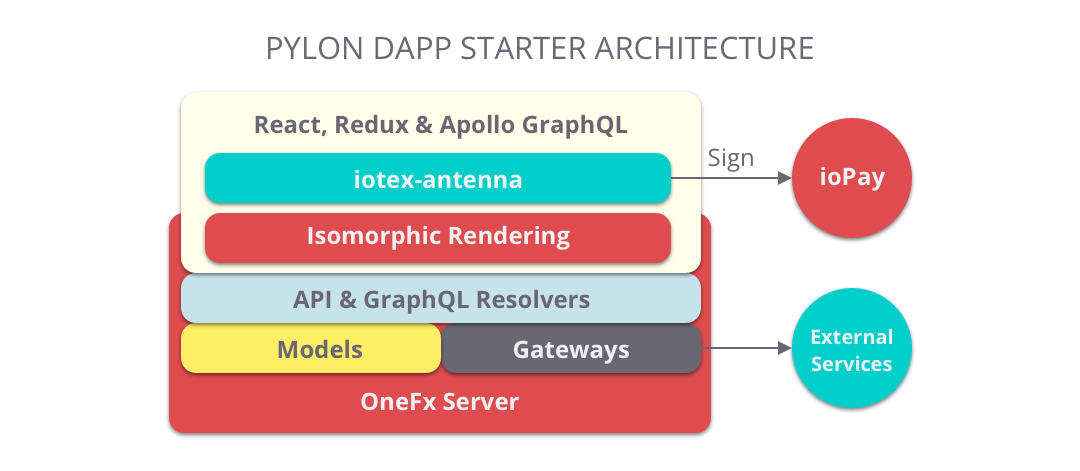 PYLON DAPP STARTER ARCHITECTURE

React, Redux & Apollo GraphQL

iotex-antenna

Sign

ioPay

Isomorphic Rendering

API & GraphQL Resolvers

Models

Gateways

External Services

OneFx Server